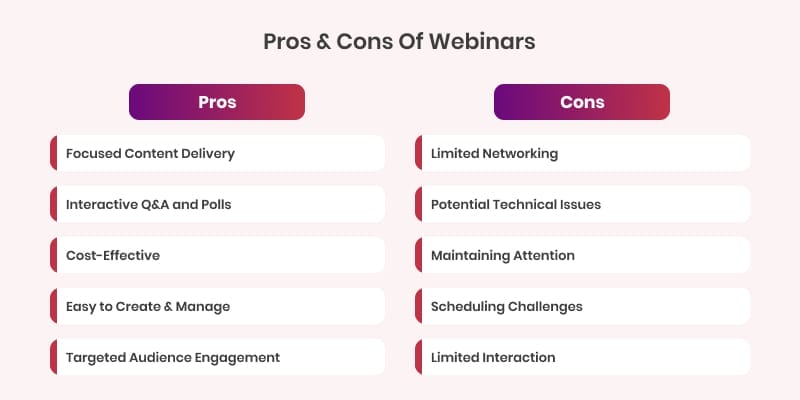 Pros & Cons Of Webinars

Pros

Focused Content Delivery

Interactive Q&A and Polls

Cost-Effective

Easy to Create & Manage

Targeted Audience Engagement

Cons

Limited Networking

Potential Technical Issues

Maintaining Attention

Scheduling Challenges

Limited Interaction